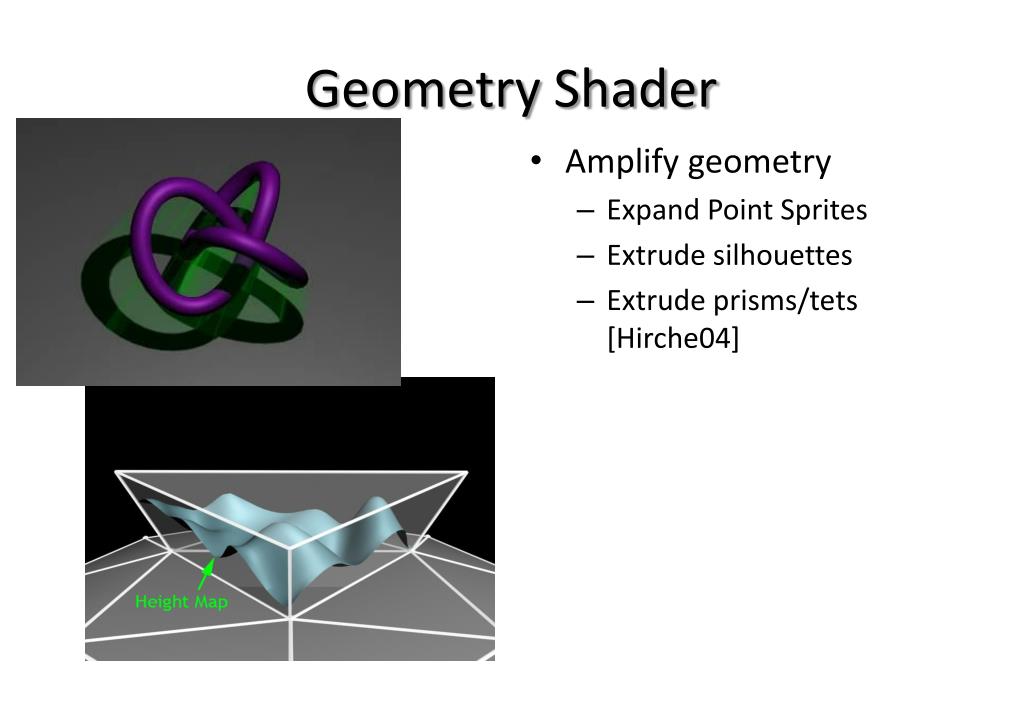 Geometry Shader

• Amplify geometry
  – Expand Point Sprites
  – Extrude silhouettes
  – Extrude prisms/tets [Hirche04]

Height Map